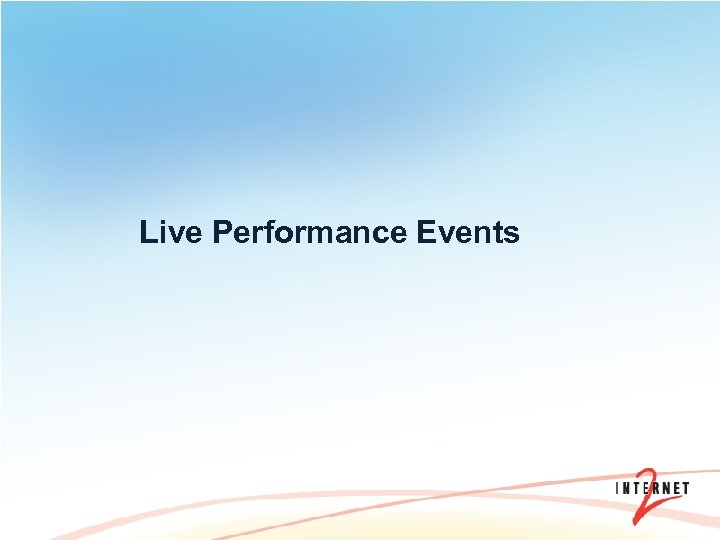 Live Performance Events

INTERNET 2